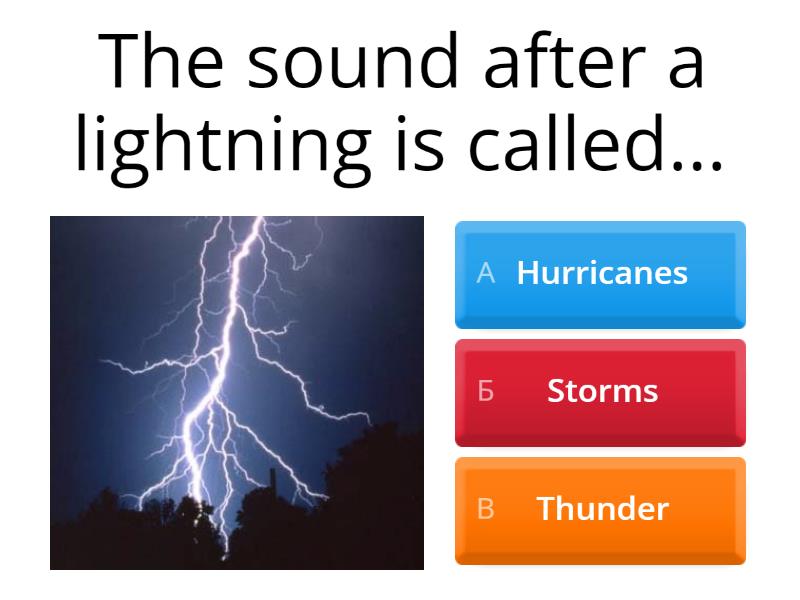 The sound after a lightning is called...

А Hurricanes

Б Storms

В Thunder